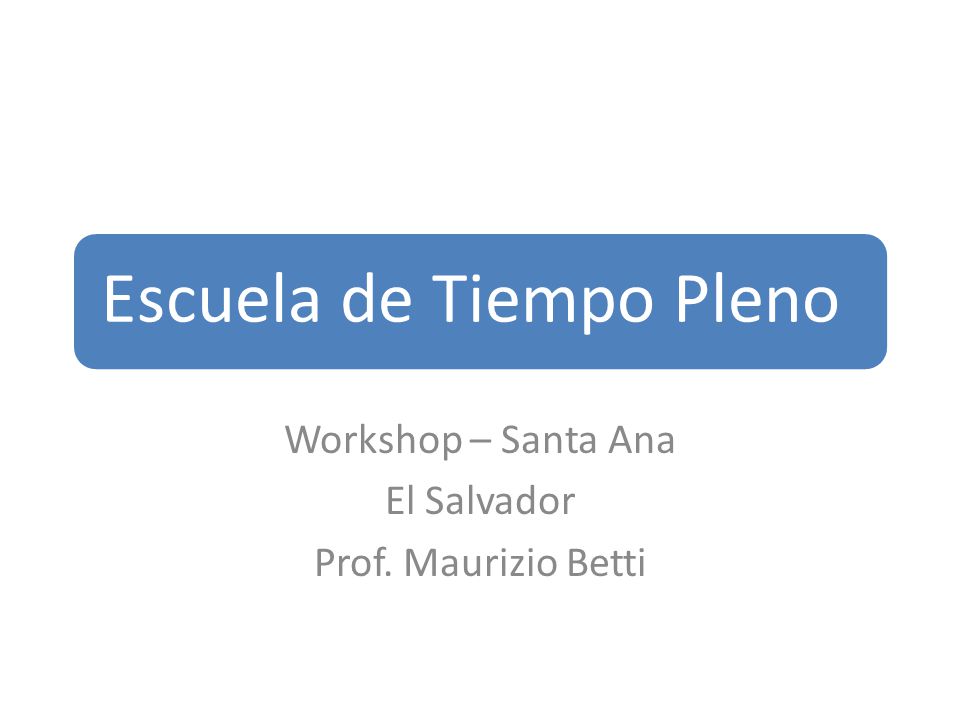 Escuela de Tiempo Pleno

Workshop – Santa Ana
El Salvador
Prof. Maurizio Betti